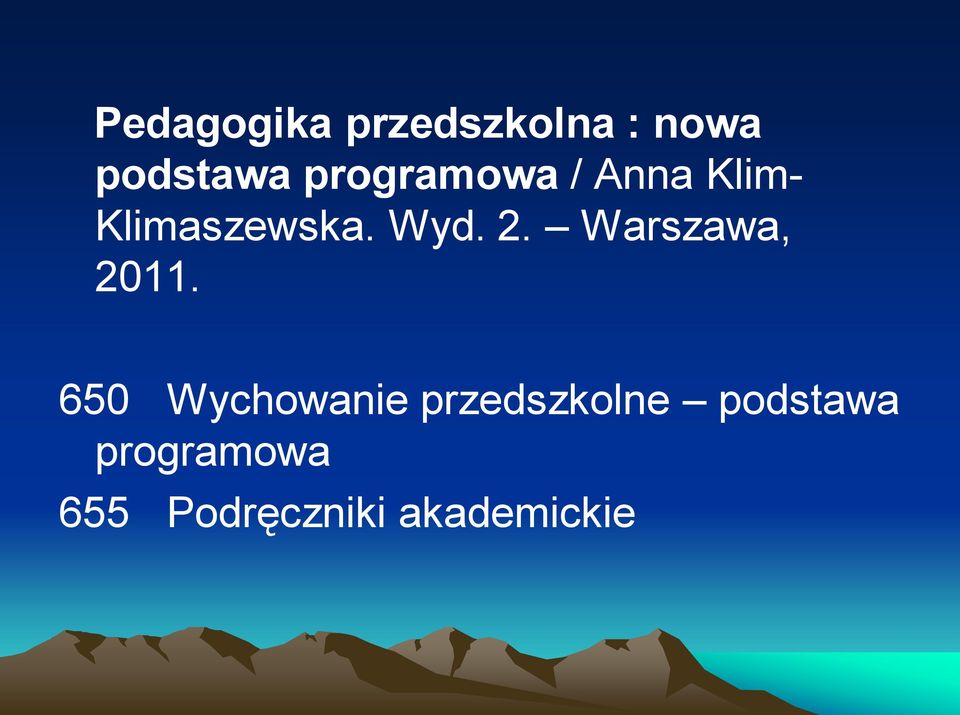 Pedagogika przedszkolna : nowa podstawa programowa / Anna Klim-Klimaszewska. Wyd. 2. – Warszawa, 2011.

650 Wychowanie przedszkolne – podstawa programowa

655 Podręczniki akademickie